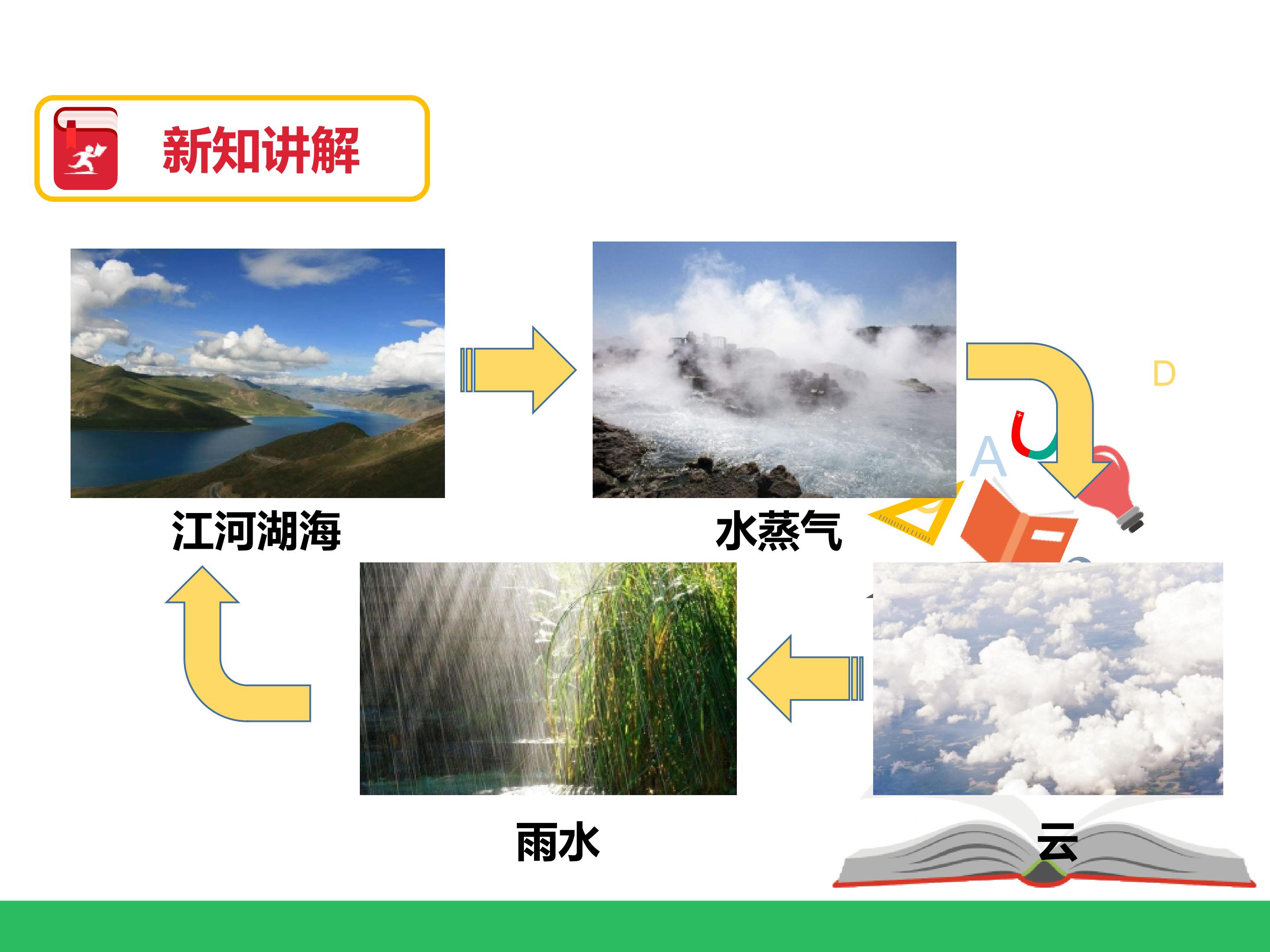 新知讲解

江河湖海

水蒸气

D

A

雨水

云